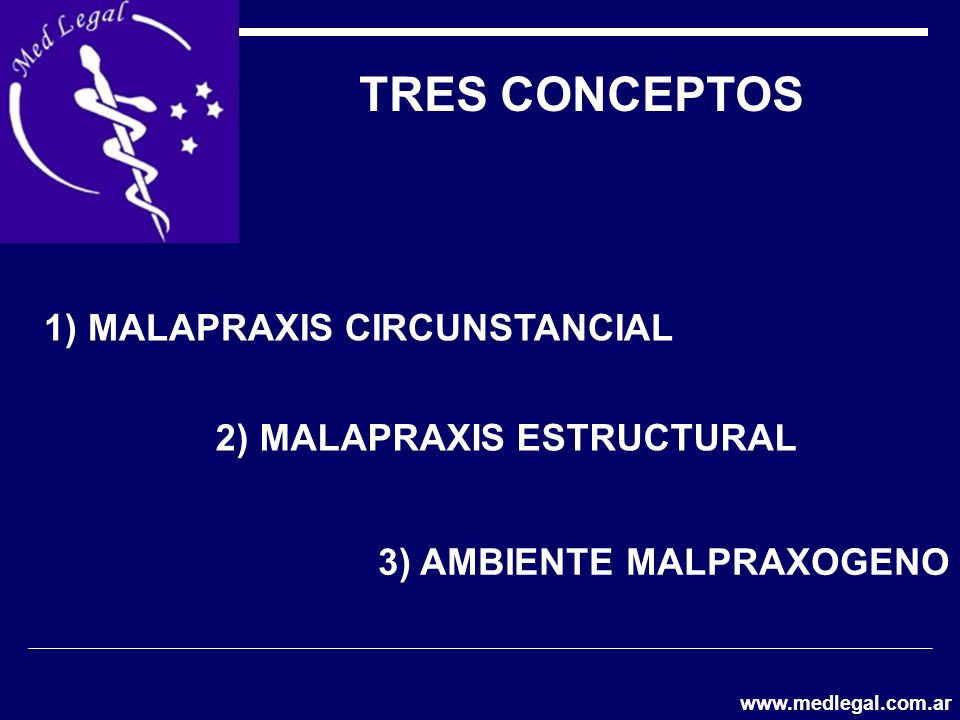 Med Legal

TRES CONCEPTOS

1) MALAPRAXIS CIRCUNSTANCIAL

2) MALAPRAXIS ESTRUCTURAL

3) AMBIENTE MALPRAXOGENO

www.medlegal.com.ar